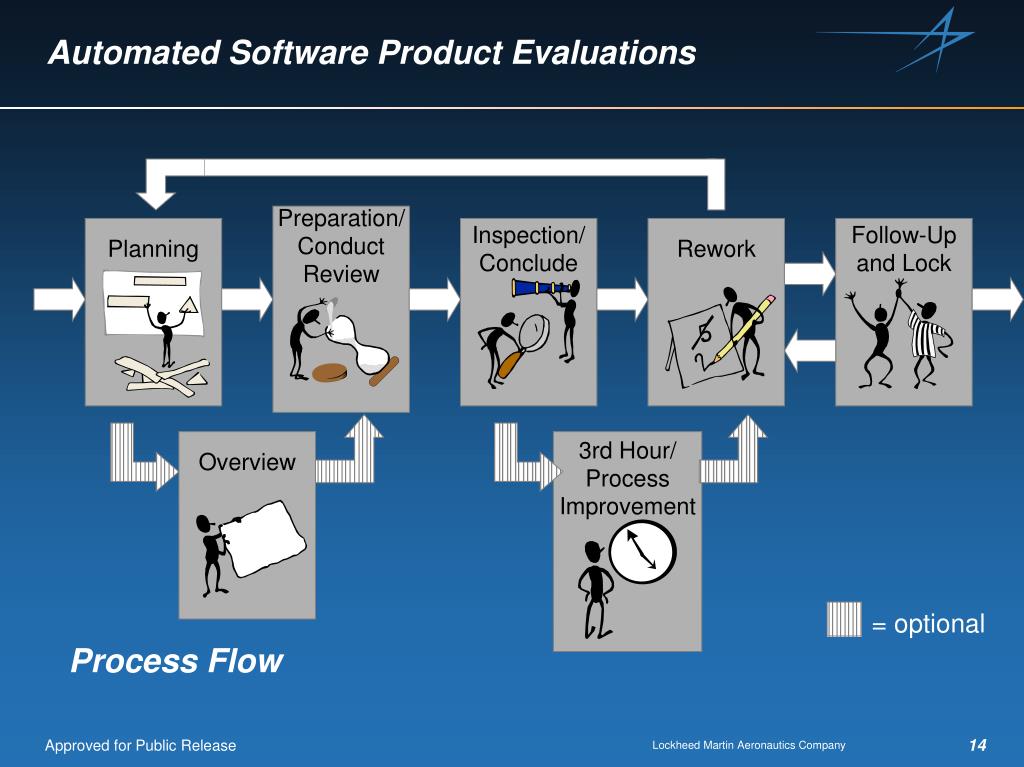 Automated Software Product Evaluations

Planning

Preparation/ Conduct Review

Inspection/ Conclude

Rework

Follow-Up and Lock

Overview

3rd Hour/ Process Improvement

= optional

Process Flow

Approved for Public Release

Lockheed Martin Aeronautics Company

14